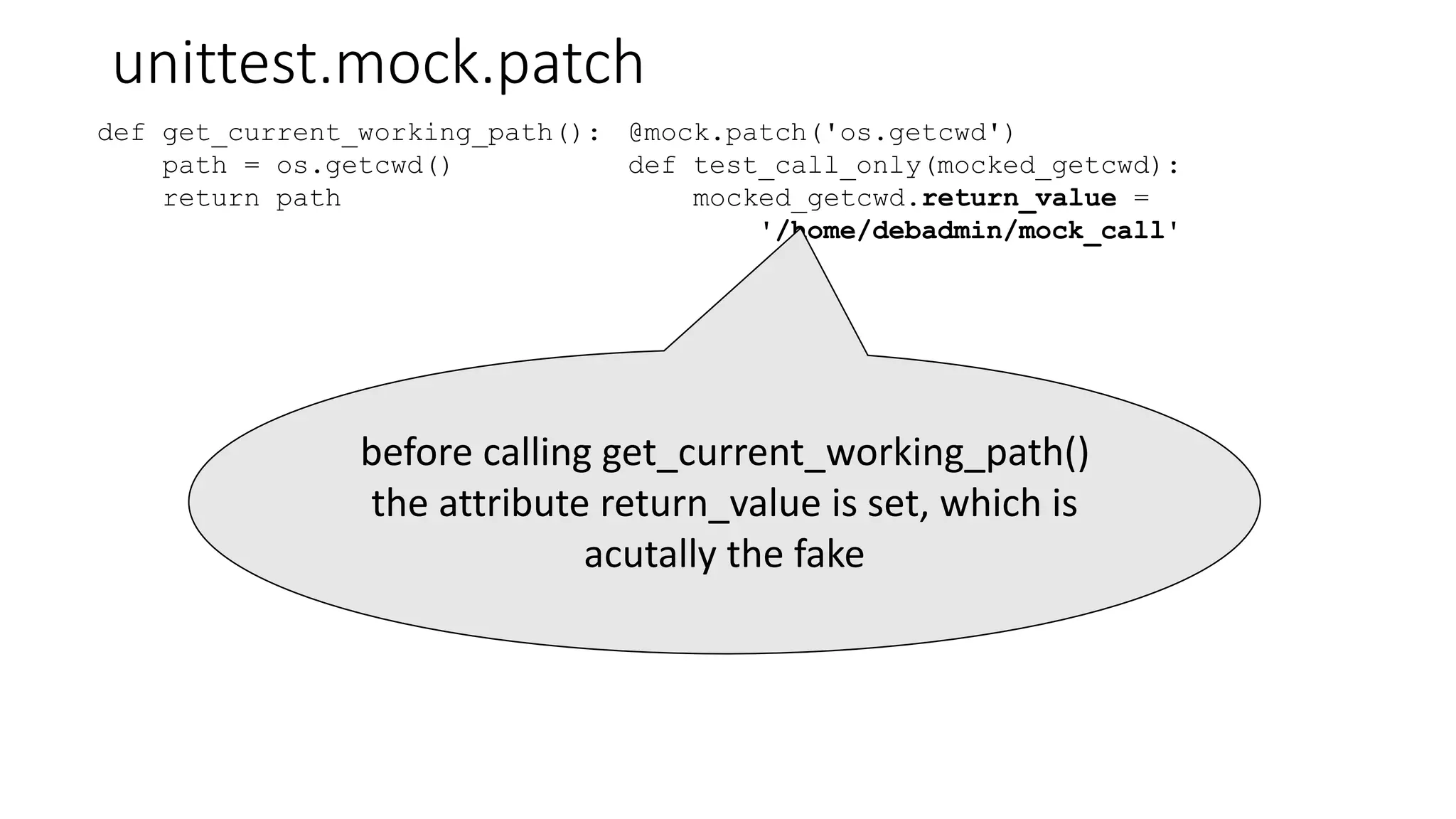 unittest.mock.patch

def get_current_working_path():
    path = os.getcwd()
    return path

@mock.patch('os.getcwd')
def test_call_only(mocked_getcwd):
    mocked_getcwd.return_value =
        '/home/debadmin/mock_call'

before calling get_current_working_path() the attribute return_value is set, which is acutally the fake